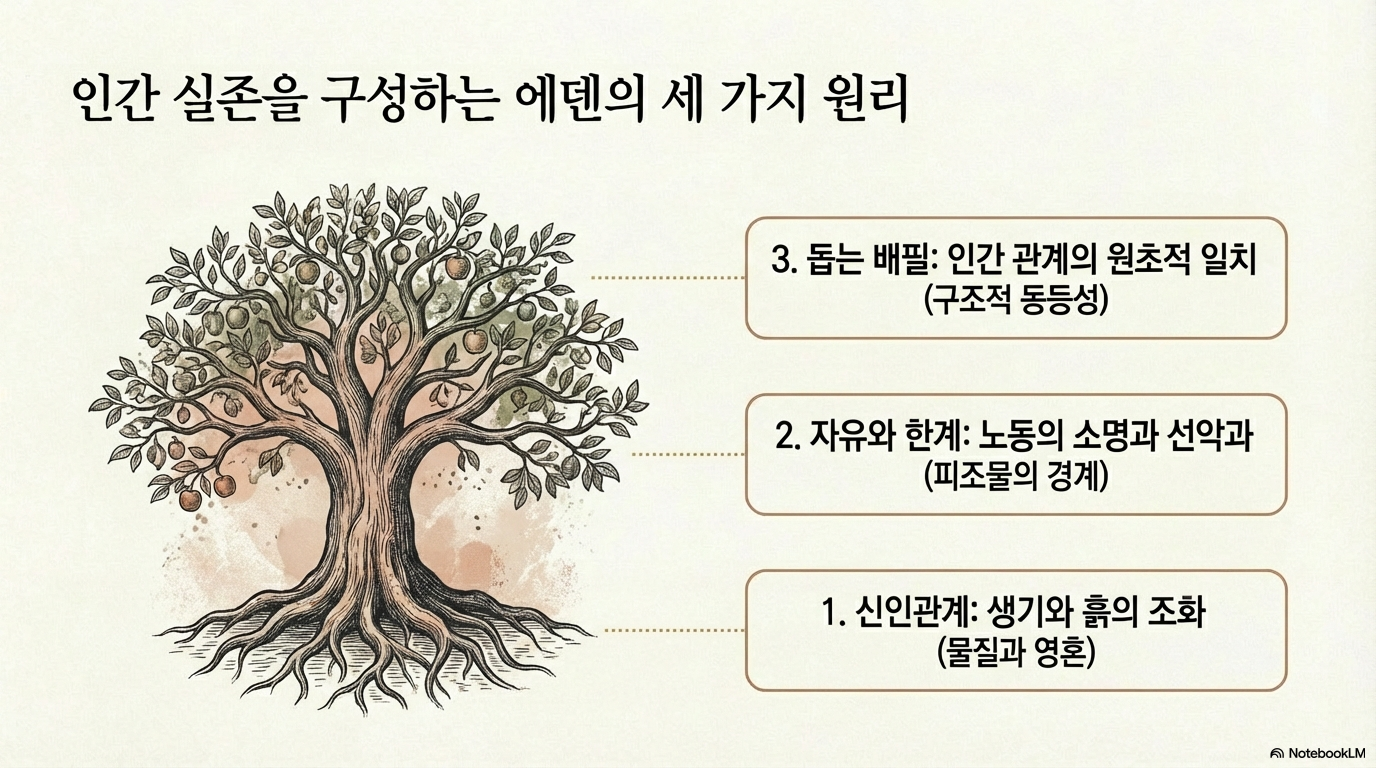 인간 실존을 구성하는 에덴의 세 가지 원리

3. 돕는 배필: 인간 관계의 원초적 일치 (구조적 동등성)

2. 자유와 한계: 노동의 소명과 선악과 (피조물의 경계)

1. 신인관계: 생기와 흙의 조화 (물질과 영혼)

NotebookLM